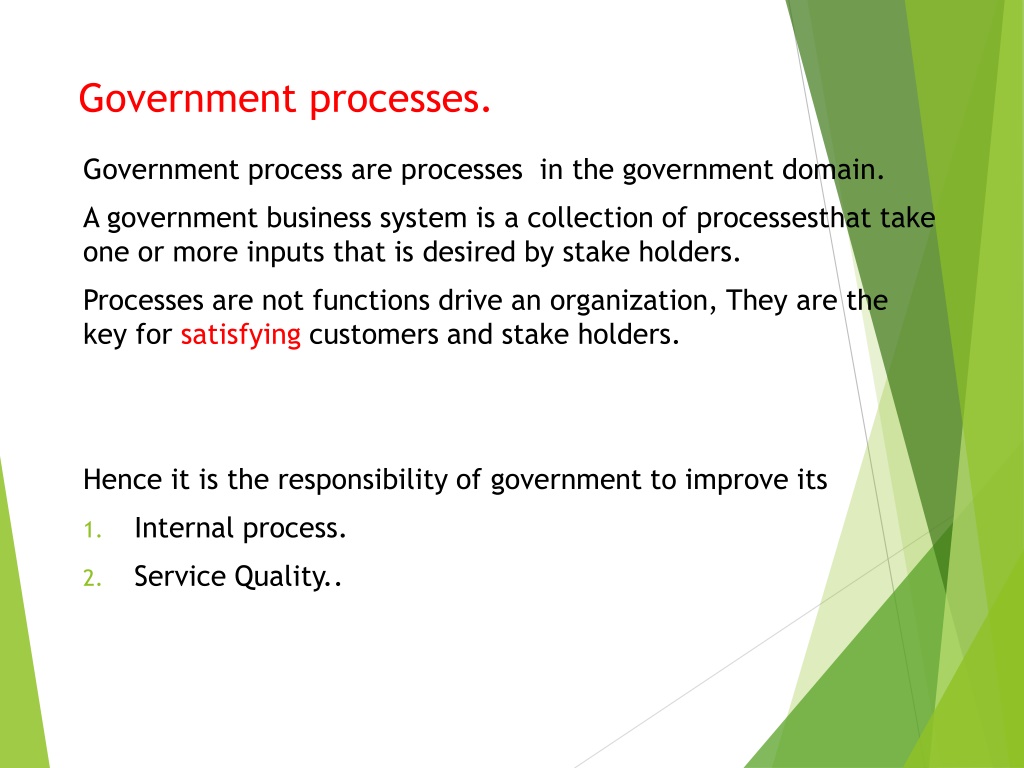 Government processes.

Government process are processes in the government domain.

A government business system is a collection of processesthat take one or more inputs that is desired by stake holders.

Processes are not functions drive an organization, They are the key for satisfying customers and stake holders.

Hence it is the responsibility of government to improve its

1. Internal process.
2. Service Quality..